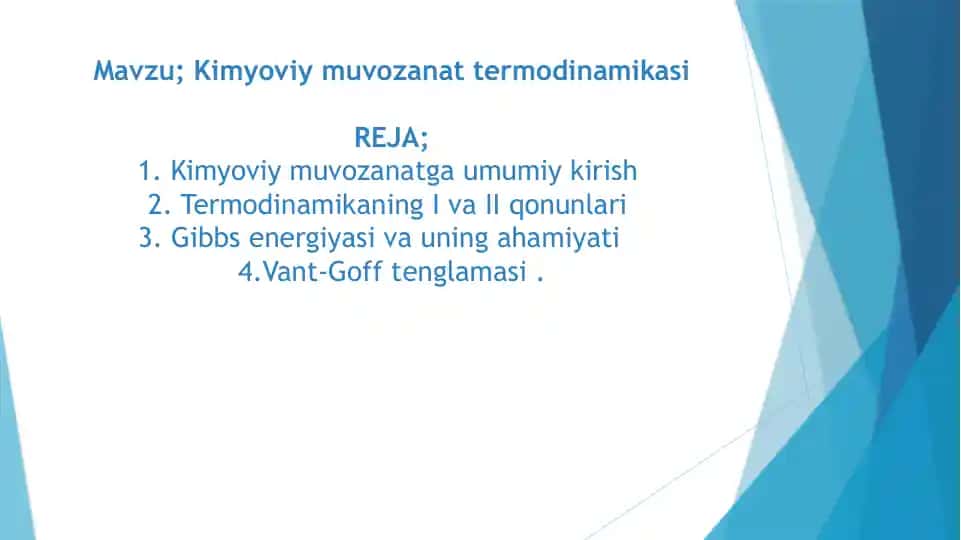 Mavzu; Kimyoviy muvozanat termodinamikasi

REJA;
1. Kimyoviy muvozanatga umumiy kirish
2. Termodinamikaning I va II qonunlari
3. Gibbs energiyasi va uning ahamiyati
4.Vant-Goff tenglamasi .